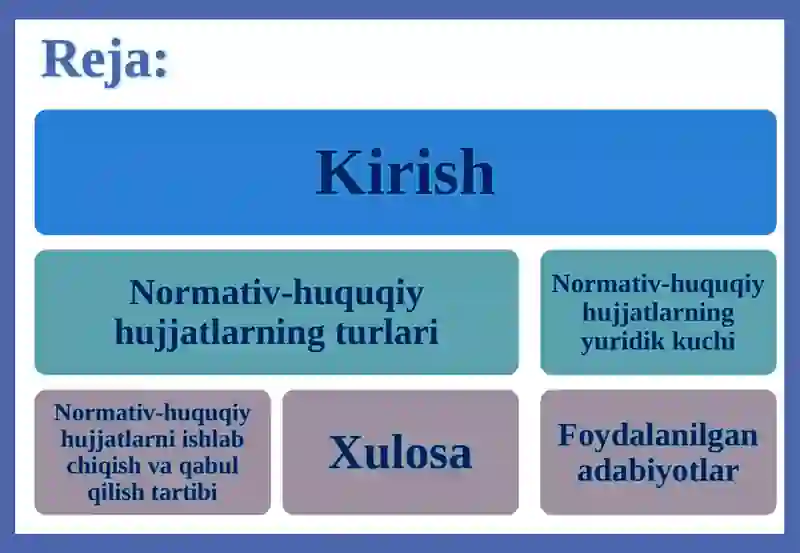 Reja:

Kirish

Normativ-huquqiy hujjatlarning turlari

Normativ-huquqiy hujjatlarning yuridik kuchi

Normativ-huquqiy hujjatlarni ishlab chiqish va qabul qilish tartibi

Xulosa

Foydalanilgan adabiyotlar